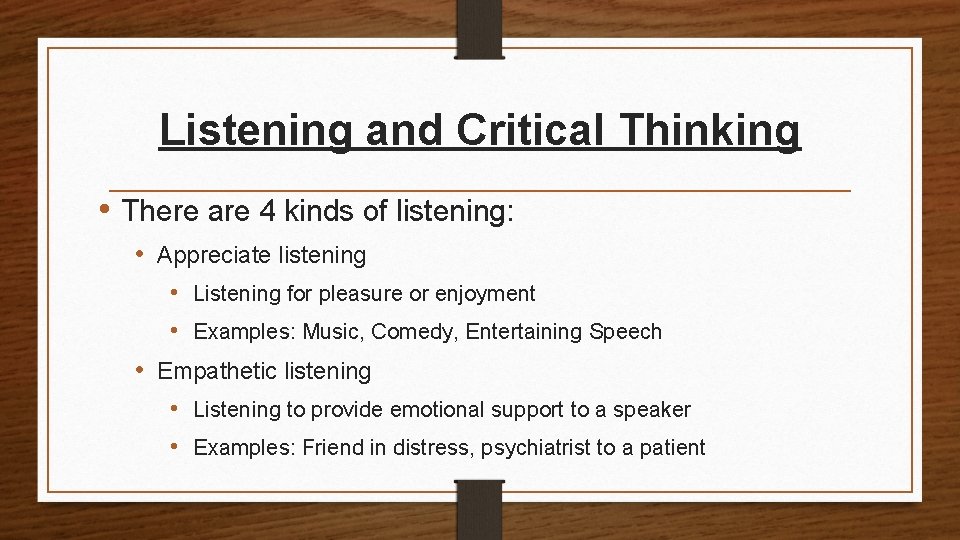 Listening and Critical Thinking

• There are 4 kinds of listening:
  • Appreciate listening
    • Listening for pleasure or enjoyment
    • Examples: Music, Comedy, Entertaining Speech
  • Empathetic listening
    • Listening to provide emotional support to a speaker
    • Examples: Friend in distress, psychiatrist to a patient